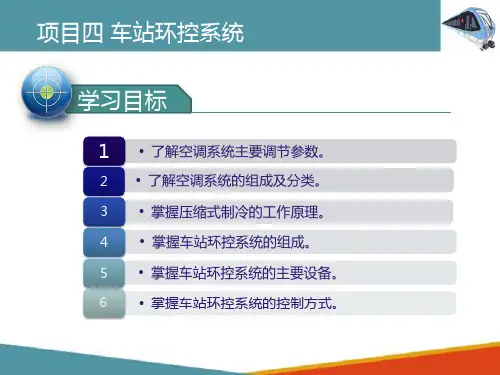 项目四 车站环控系统

学习目标

1 • 了解空调系统主要调节参数。

2 • 了解空调系统的组成及分类。

3 • 掌握压缩式制冷的工作原理。

4 • 掌握车站环控系统的组成。

5 • 掌握车站环控系统的主要设备。

6 • 掌握车站环控系统的控制方式。